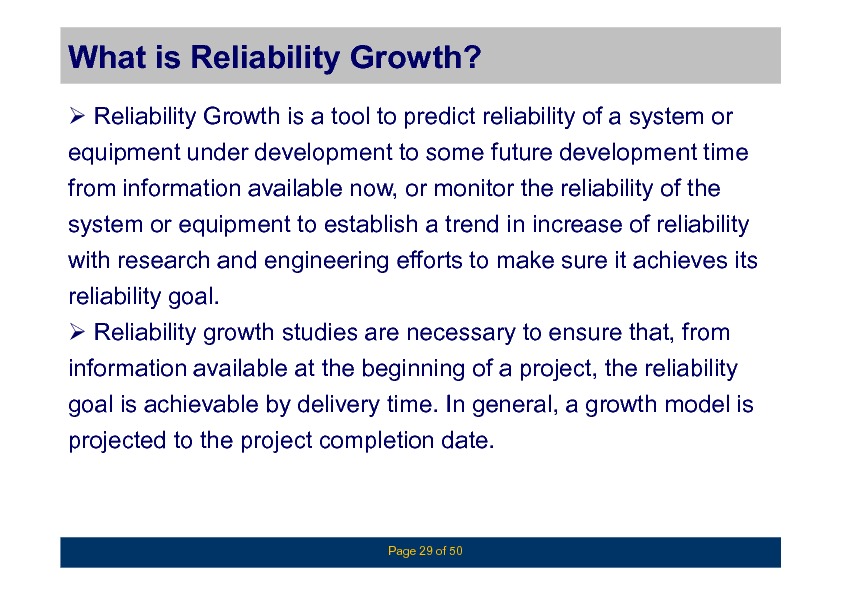 What is Reliability Growth?

➢ Reliability Growth is a tool to predict reliability of a system or equipment under development to some future development time from information available now, or monitor the reliability of the system or equipment to establish a trend in increase of reliability with research and engineering efforts to make sure it achieves its reliability goal.

➢ Reliability growth studies are necessary to ensure that, from information available at the beginning of a project, the reliability goal is achievable by delivery time. In general, a growth model is projected to the project completion date.

Page 29 of 50